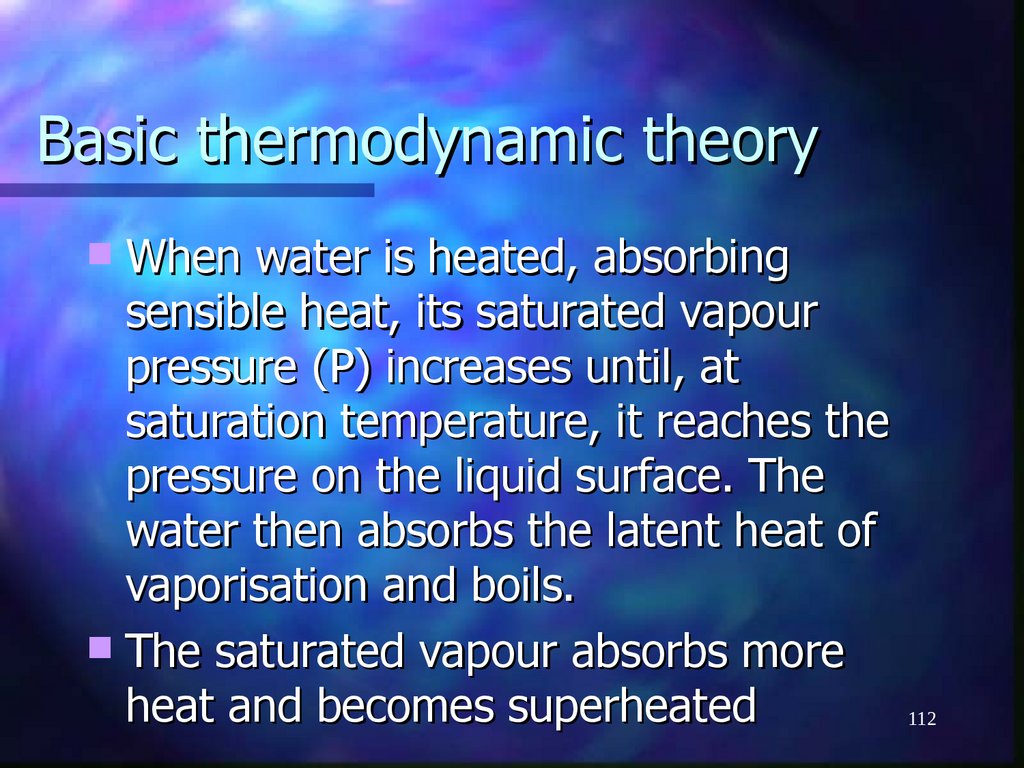 Basic thermodynamic theory

When water is heated, absorbing sensible heat, its saturated vapour pressure (P) increases until, at saturation temperature, it reaches the pressure on the liquid surface. The water then absorbs the latent heat of vaporisation and boils.

The saturated vapour absorbs more heat and becomes superheated

112